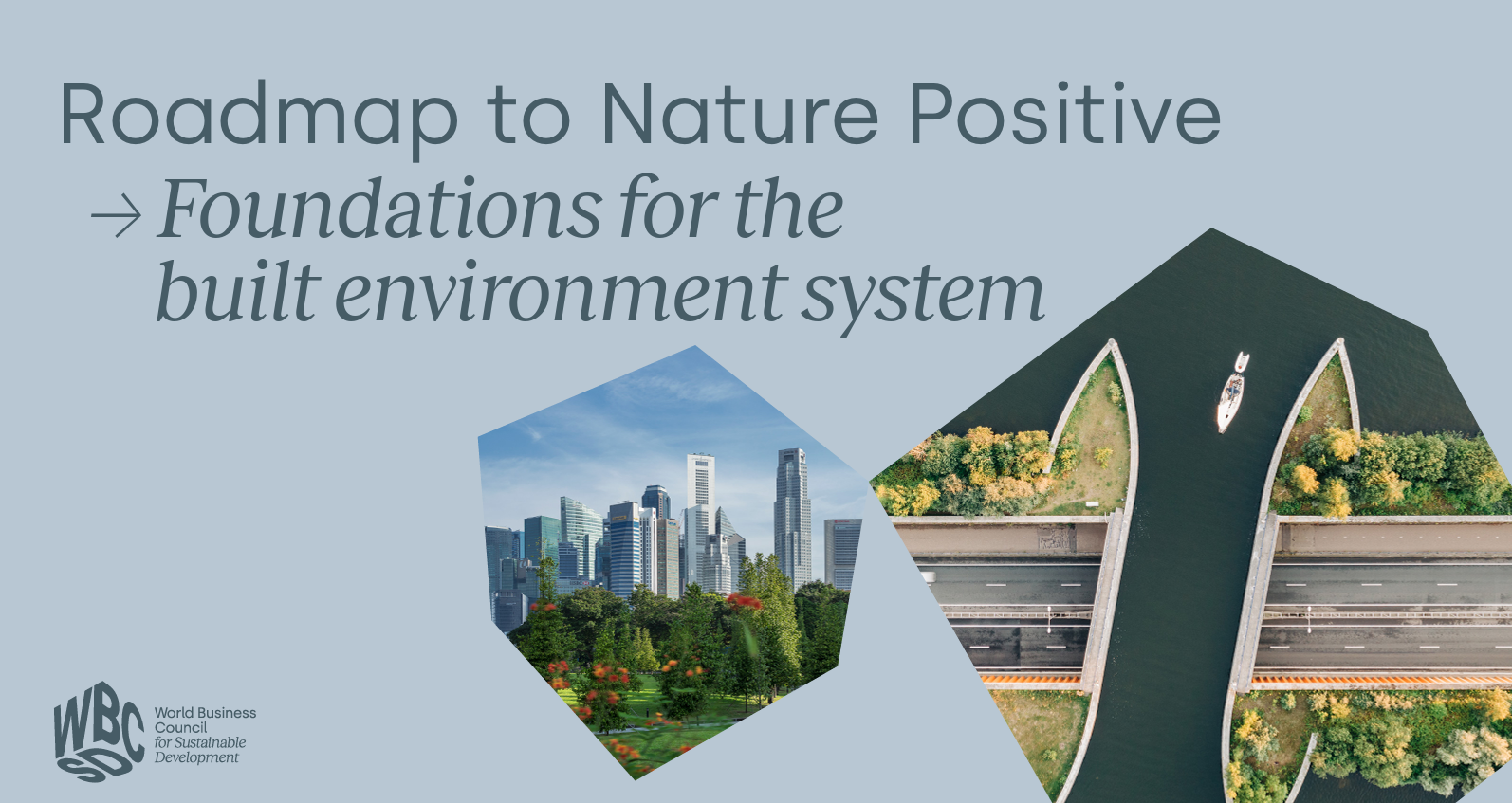 Roadmap to Nature Positive

→ Foundations for the built environment system

WBCSD World Business Council for Sustainable Development